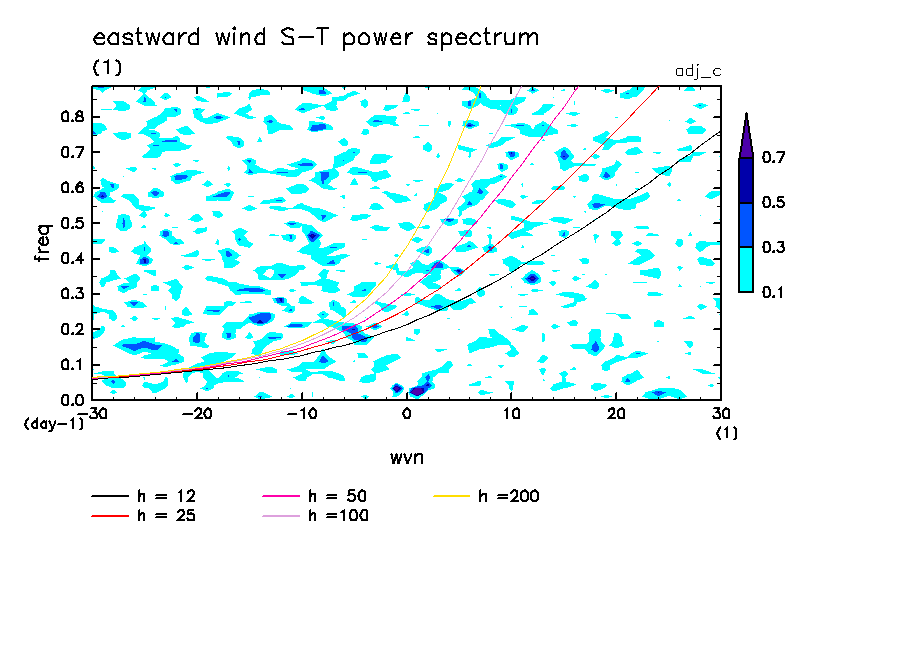 eastward wind S-T power spectrum
(1)
adj_c

freq
0.8
0.7
0.6
0.5
0.4
0.3
0.2
0.1
0.0
(day-1)

-30 -20 -10 0 10 20 30
(1)
wvn

0.7
0.5
0.3
0.1

h = 12
h = 25
h = 50
h =100
h =200